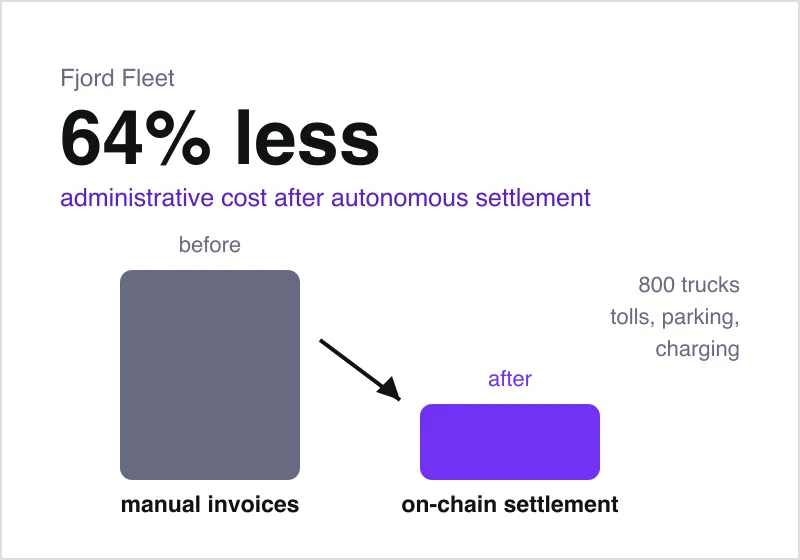 Fjord Fleet

64% less

administrative cost after autonomous settlement

before

800 trucks
tolls, parking,
charging

after

manual invoices

on-chain settlement